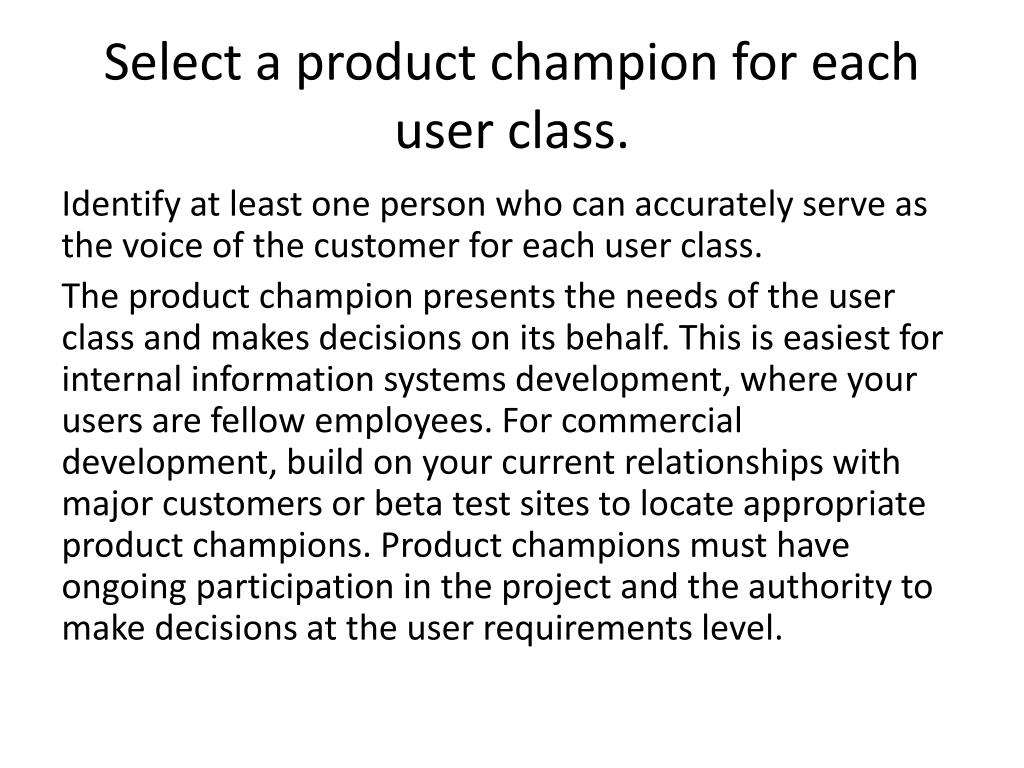 Select a product champion for each user class.

Identify at least one person who can accurately serve as the voice of the customer for each user class.

The product champion presents the needs of the user class and makes decisions on its behalf. This is easiest for internal information systems development, where your users are fellow employees. For commercial development, build on your current relationships with major customers or beta test sites to locate appropriate product champions. Product champions must have ongoing participation in the project and the authority to make decisions at the user requirements level.